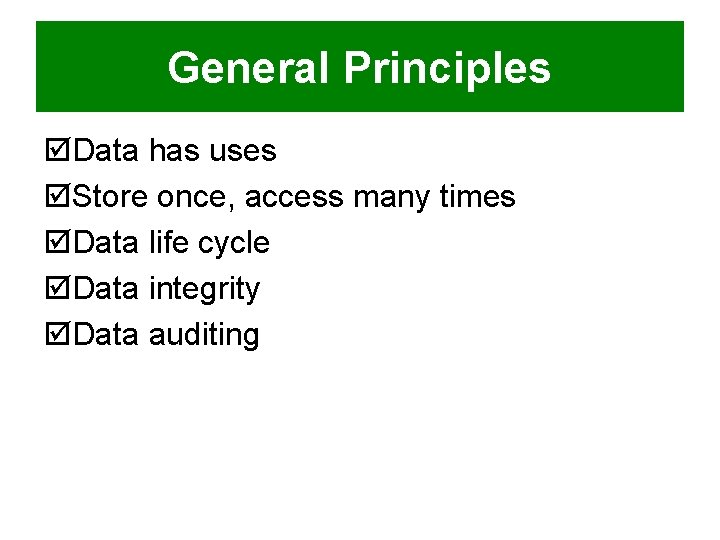 General Principles

☑Data has uses
☑Store once, access many times
☑Data life cycle
☑Data integrity
☑Data auditing